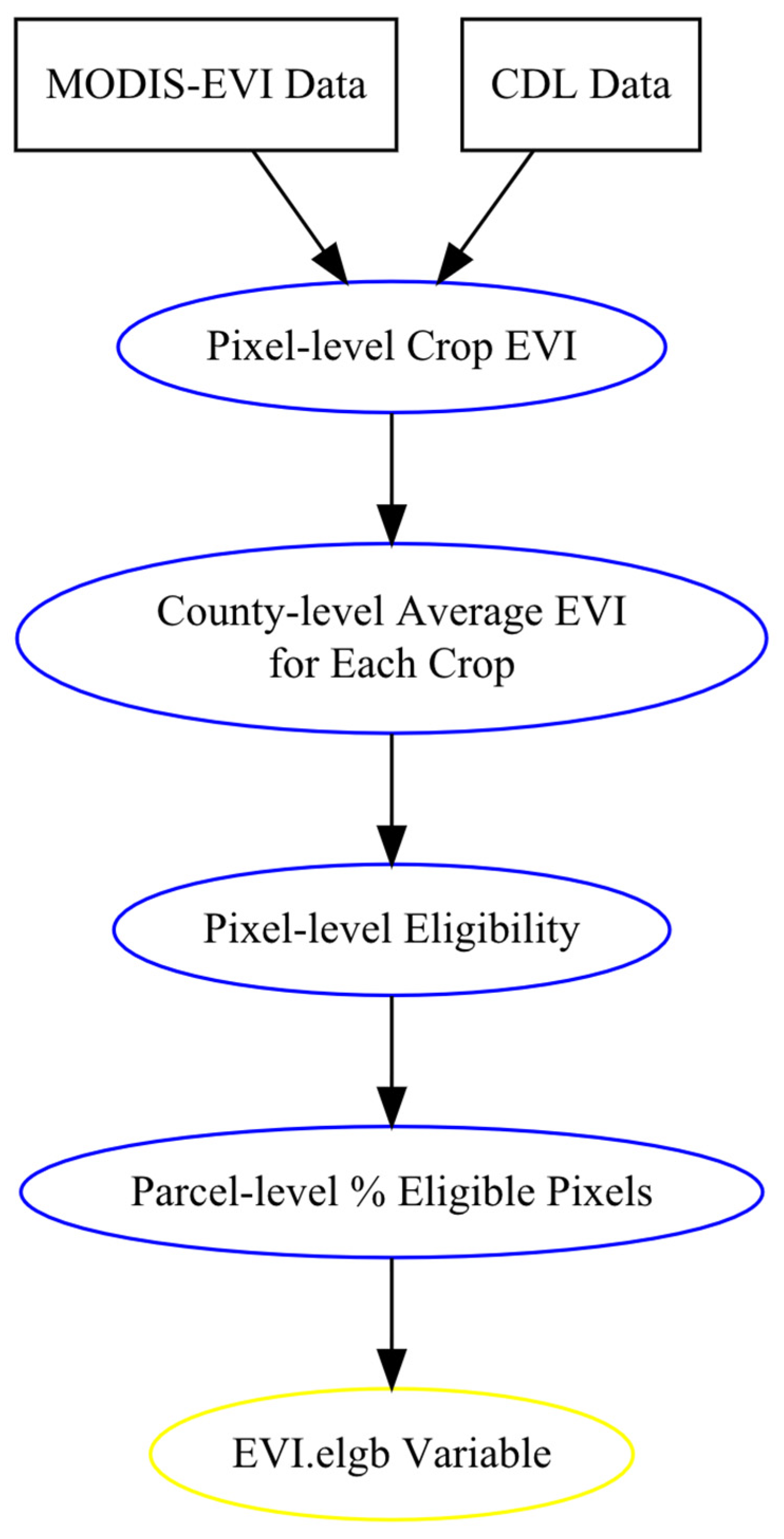 MODIS-EVI Data

CDL Data

Pixel-level Crop EVI

County-level Average EVI for Each Crop

Pixel-level Eligibility

Parcel-level % Eligible Pixels

EVI.elgb Variable